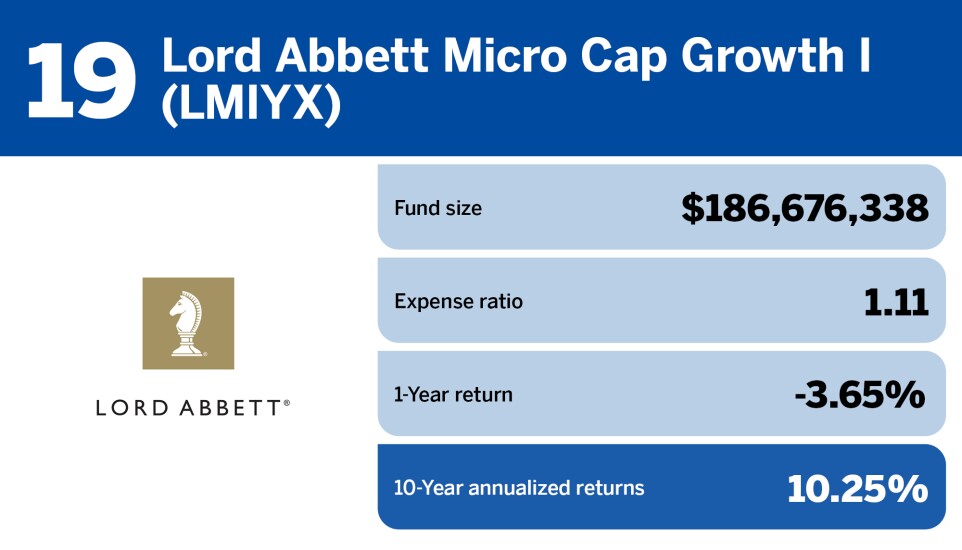 19 Lord Abbett Micro Cap Growth I (LMIYX)

LORD ABBETT®

| Fund size | $186,676,338 |
|---|---|
| Expense ratio | 1.11 |
| 1-Year return | -3.65% |
| 10-Year annualized returns | 10.25% |